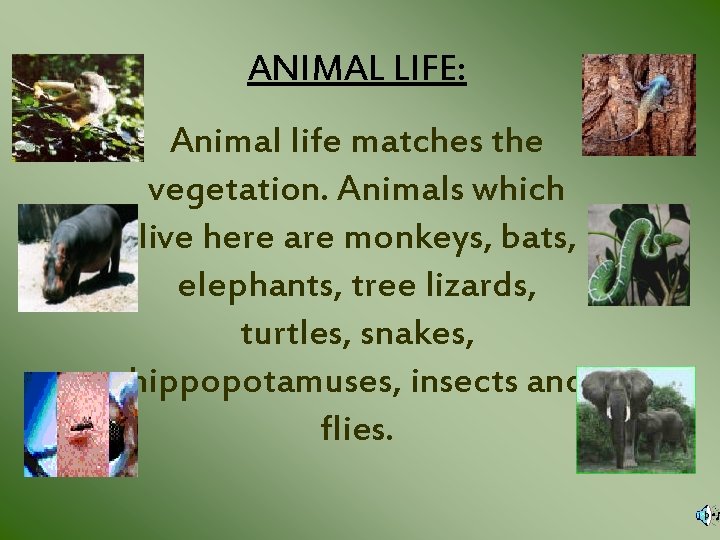 ANIMAL LIFE:

Animal life matches the vegetation. Animals which live here are monkeys, bats, elephants, tree lizards, turtles, snakes, hippopotamuses, insects and flies.